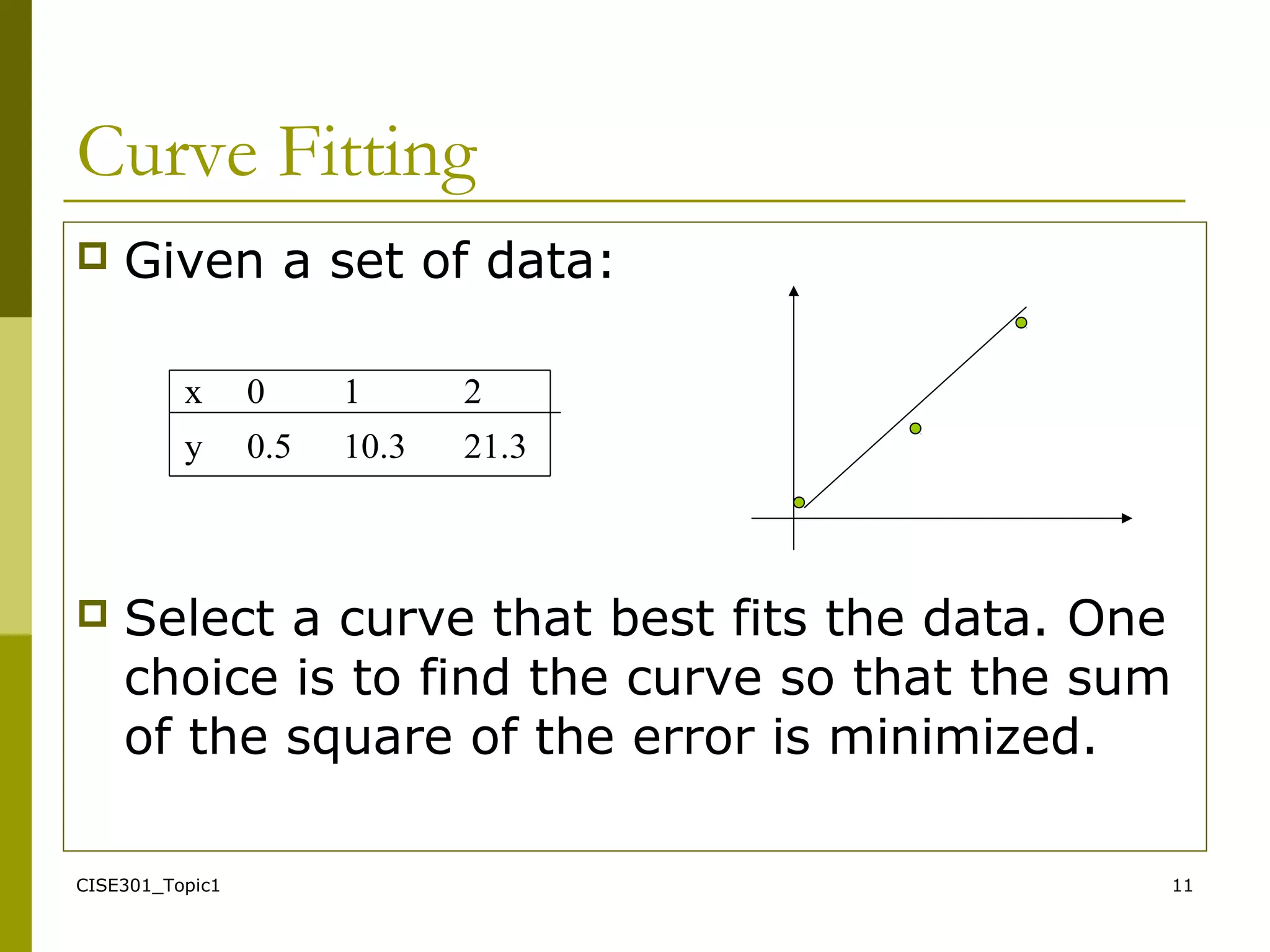 Curve Fitting

Given a set of data:

| x | 0 | 1 | 2 |
|---|---|---|---|
| y | 0.5 | 10.3 | 21.3 |

Select a curve that best fits the data. One choice is to find the curve so that the sum of the square of the error is minimized.

CISE301_Topic1

11